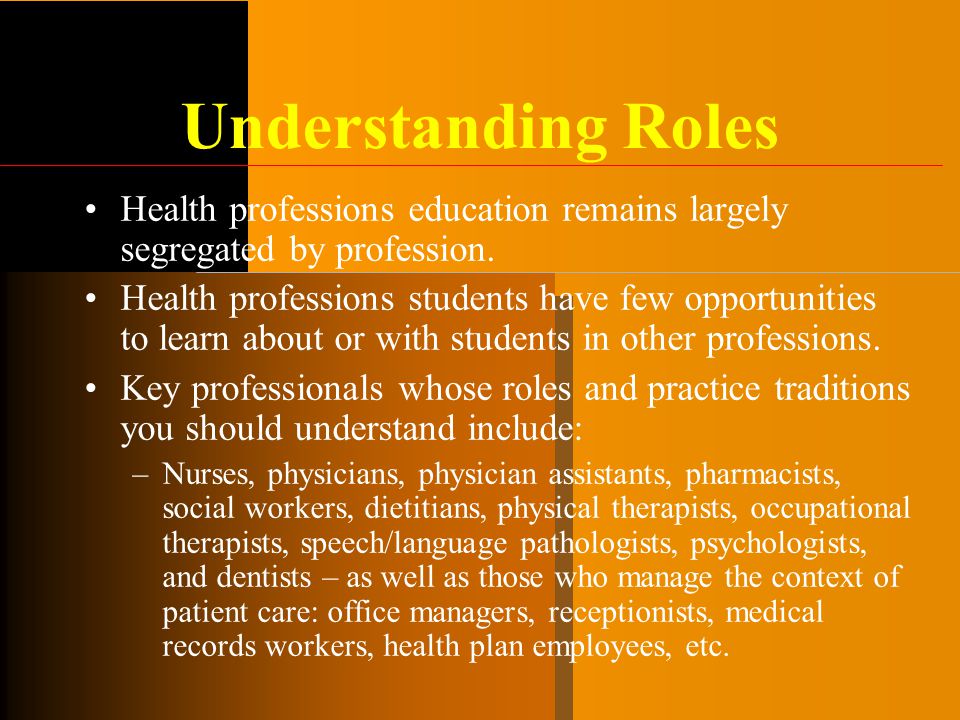 Understanding Roles

• Health professions education remains largely segregated by profession.

• Health professions students have few opportunities to learn about or with students in other professions.

• Key professionals whose roles and practice traditions you should understand include:

– Nurses, physicians, physician assistants, pharmacists, social workers, dietitians, physical therapists, occupational therapists, speech/language pathologists, psychologists, and dentists – as well as those who manage the context of patient care: office managers, receptionists, medical records workers, health plan employees, etc.